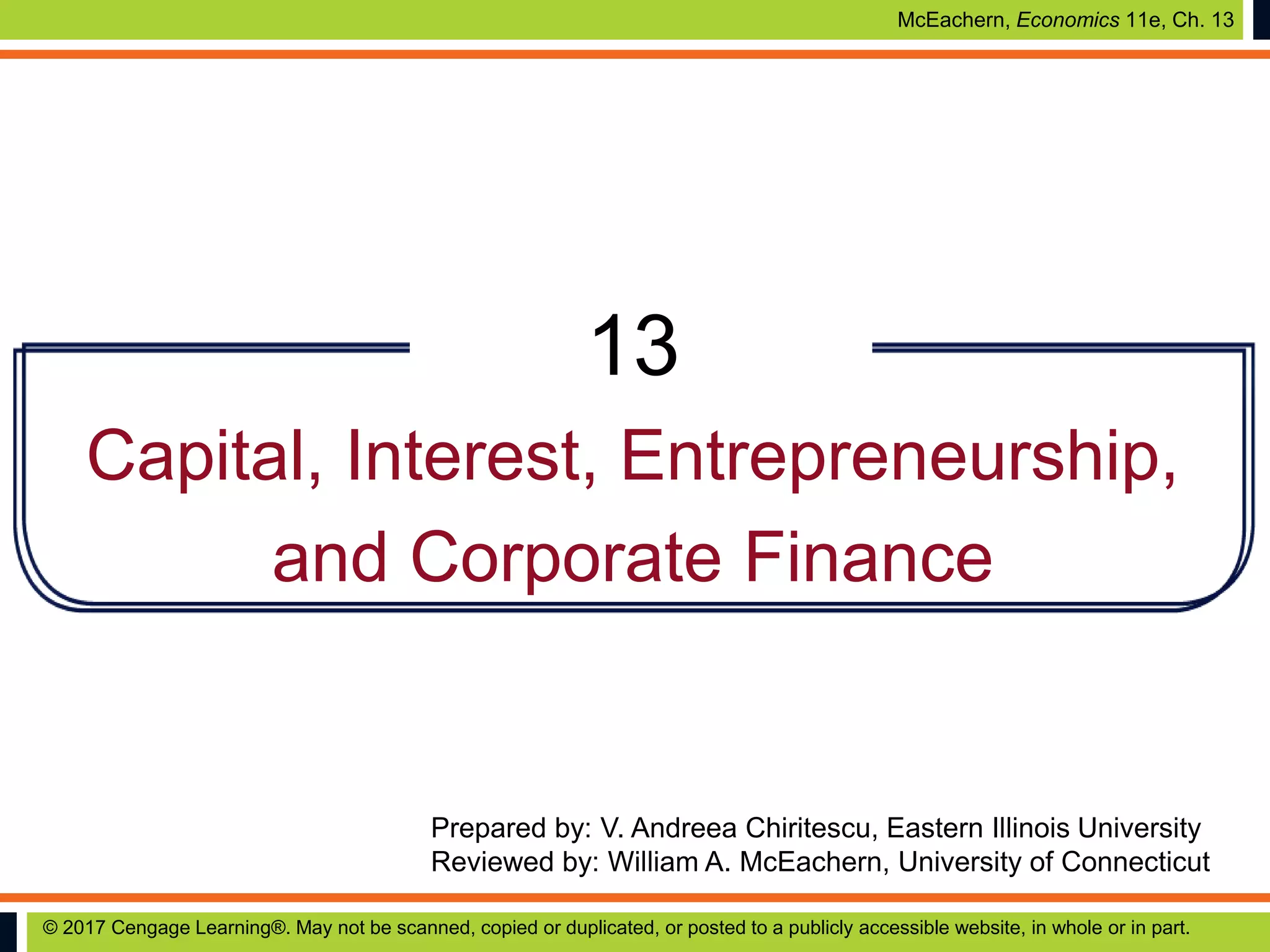 McEachern, Economics 11e, Ch. 13

13

Capital, Interest, Entrepreneurship, and Corporate Finance

Prepared by: V. Andreea Chiritescu, Eastern Illinois University
Reviewed by: William A. McEachern, University of Connecticut

© 2017 Cengage Learning®. May not be scanned, copied or duplicated, or posted to a publicly accessible website, in whole or in part.